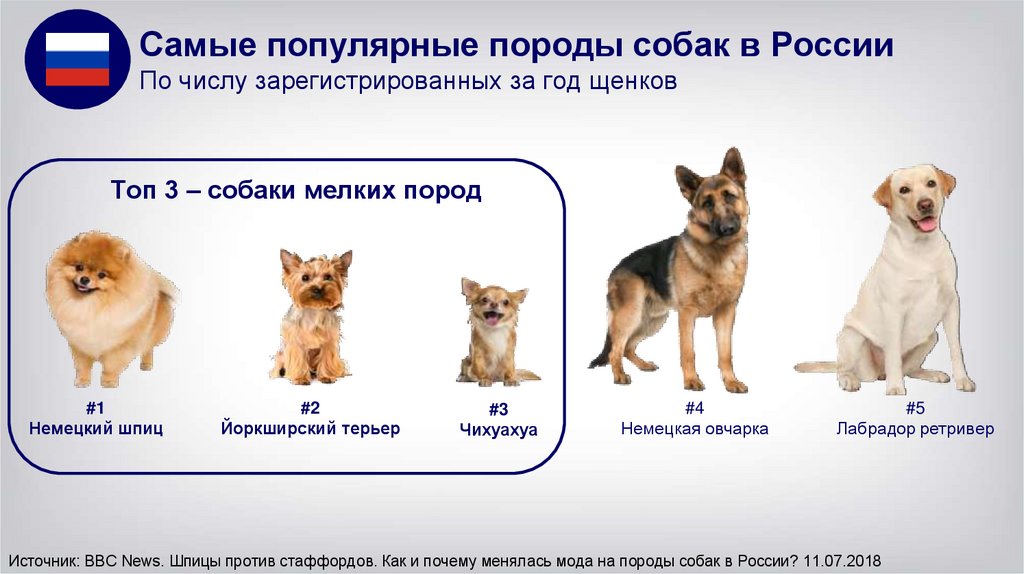 Самые популярные породы собак в России
По числу зарегистрированных за год щенков

Топ 3 – собаки мелких пород

#1
Немецкий шпиц

#2
Йоркширский терьер

#3
Чихуахуа

#4
Немецкая овчарка

#5
Лабрадор ретривер

Источник: BBC News. Шпицы против стаффордов. Как и почему менялась мода на породы собак в России? 11.07.2018